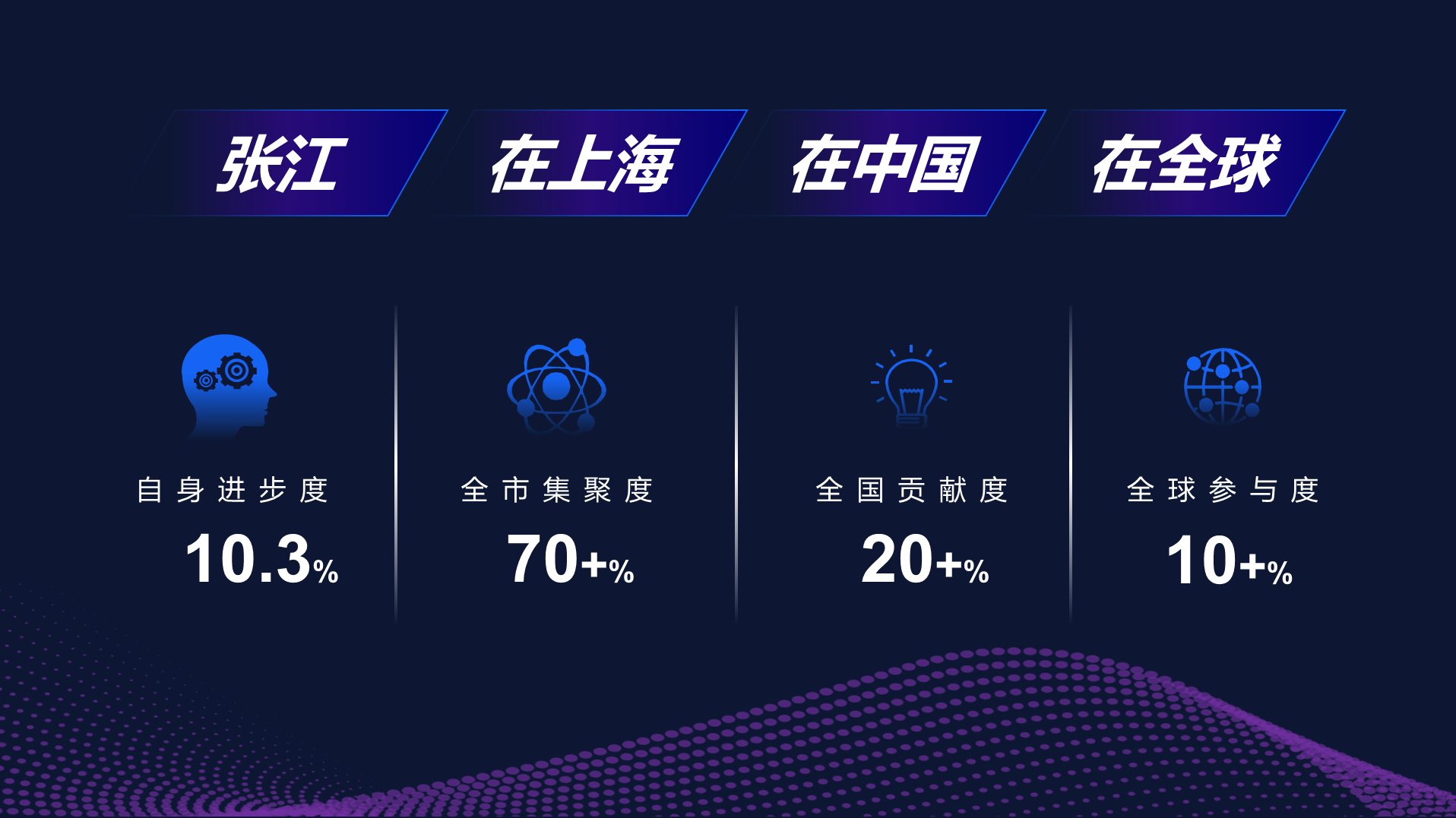 张江

在上海

在中国

在全球

自身进步度

10.3%

全市集聚度

70+%

全国贡献度

20+%

全球参与度

10+%